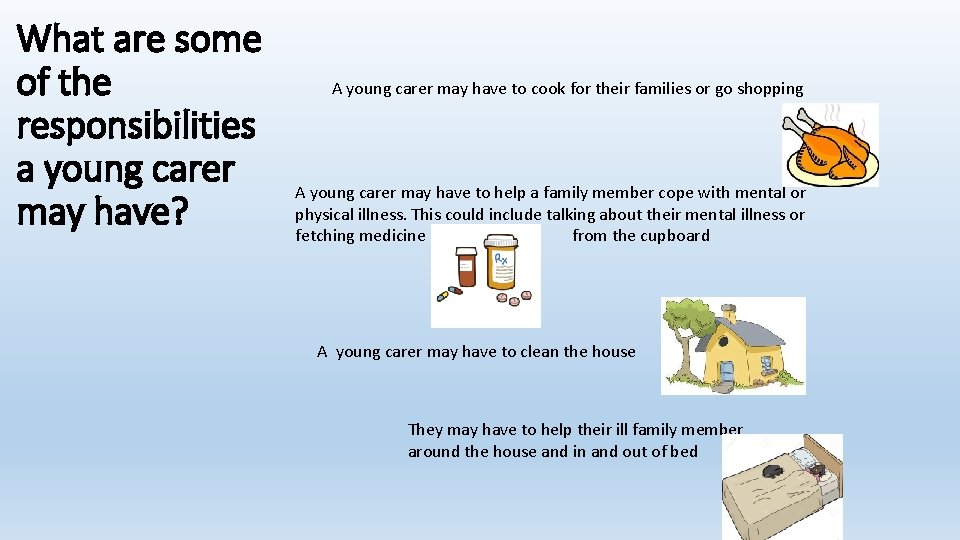 What are some of the responsibilities a young carer may have?

A young carer may have to cook for their families or go shopping

A young carer may have to help a family member cope with mental or physical illness. This could include talking about their mental illness or fetching medicine from the cupboard

Rx

A young carer may have to clean the house

They may have to help their ill family member around the house and in and out of bed